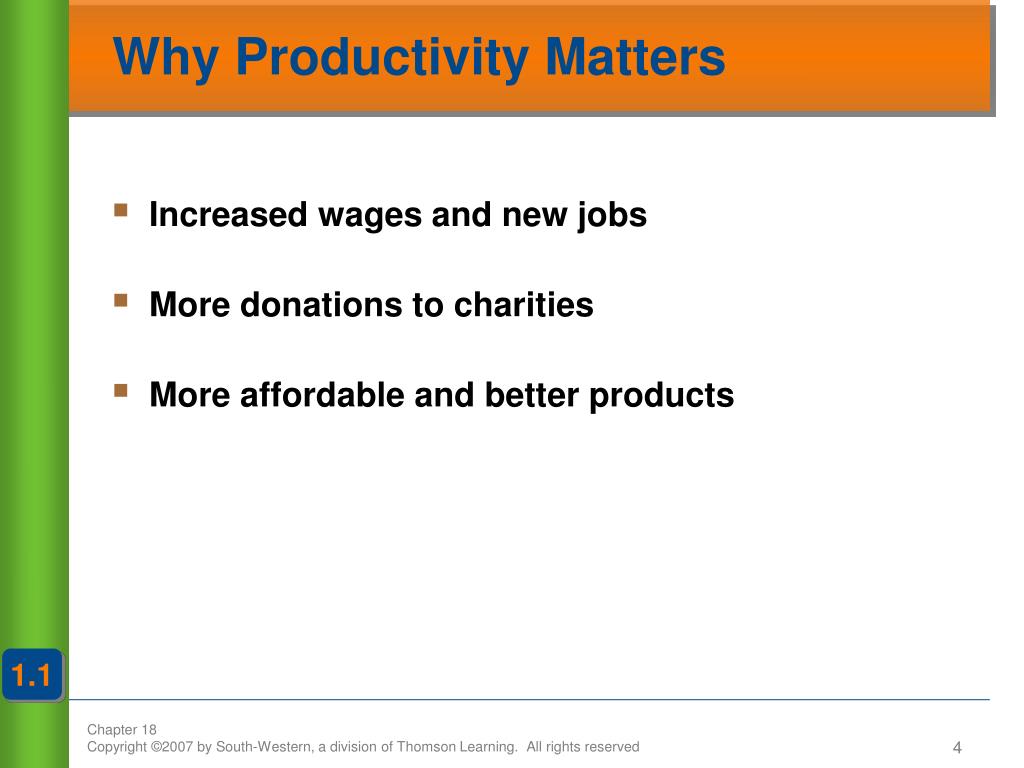 Why Productivity Matters

Increased wages and new jobs

More donations to charities

More affordable and better products

1.1

Chapter 18
Copyright ©2007 by South-Western, a division of Thomson Learning. All rights reserved

4